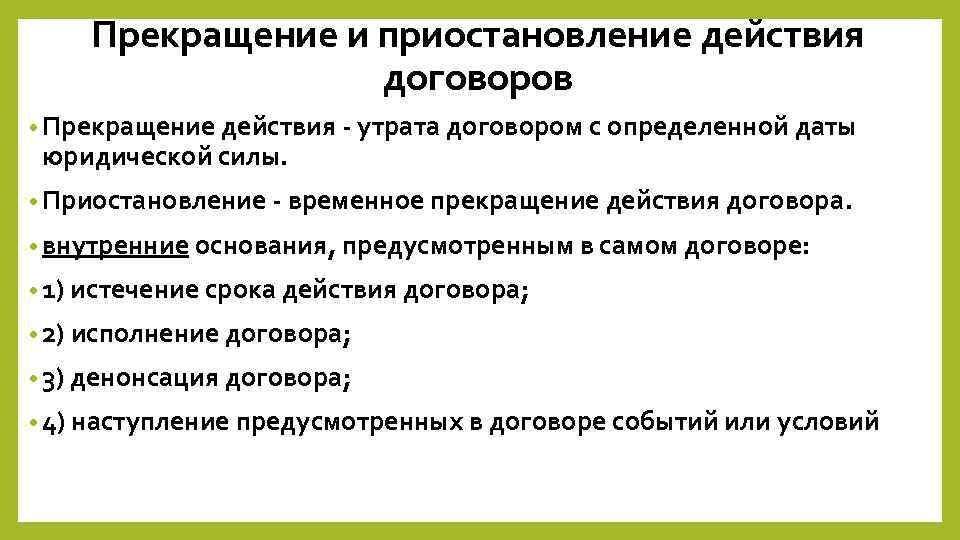 Прекращение и приостановление действия договоров

• Прекращение действия - утрата договором с определенной даты юридической силы.

• Приостановление - временное прекращение действия договора.

• внутренние основания, предусмотренным в самом договоре:

• 1) истечение срока действия договора;

• 2) исполнение договора;

• 3) денонсация договора;

• 4) наступление предусмотренных в договоре событий или условий